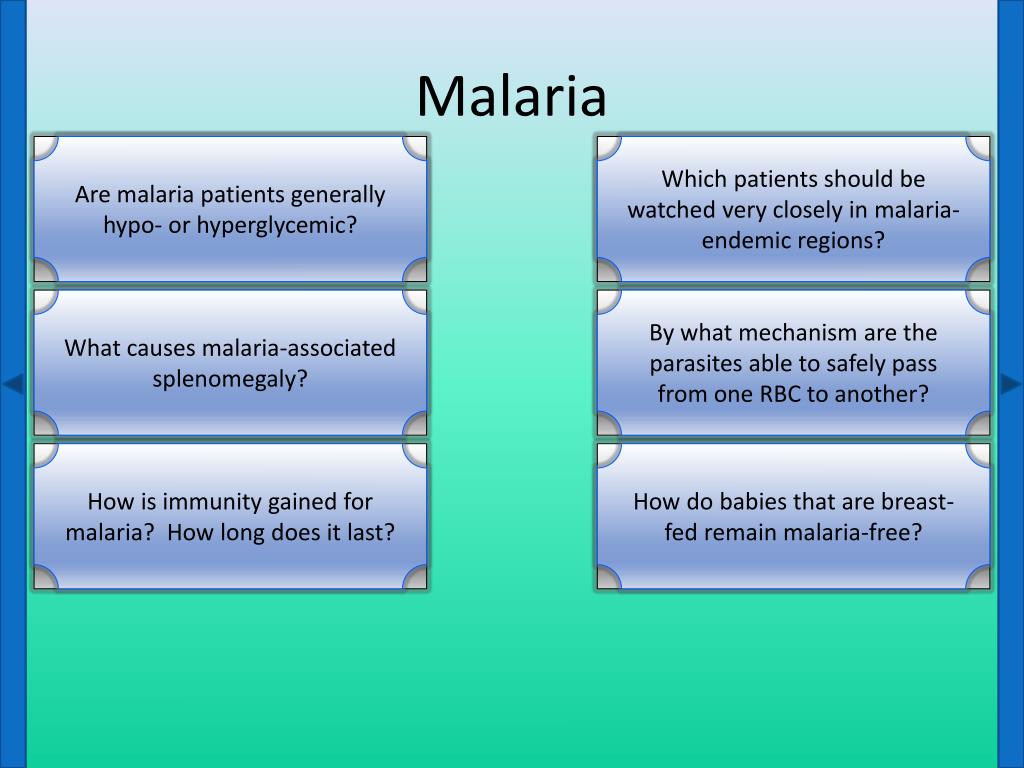 Malaria

Are malaria patients generally hypo- or hyperglycemic?

What causes malaria-associated splenomegaly?

How is immunity gained for malaria? How long does it last?

Which patients should be watched very closely in malaria-endemic regions?

By what mechanism are the parasites able to safely pass from one RBC to another?

How do babies that are breast-fed remain malaria-free?